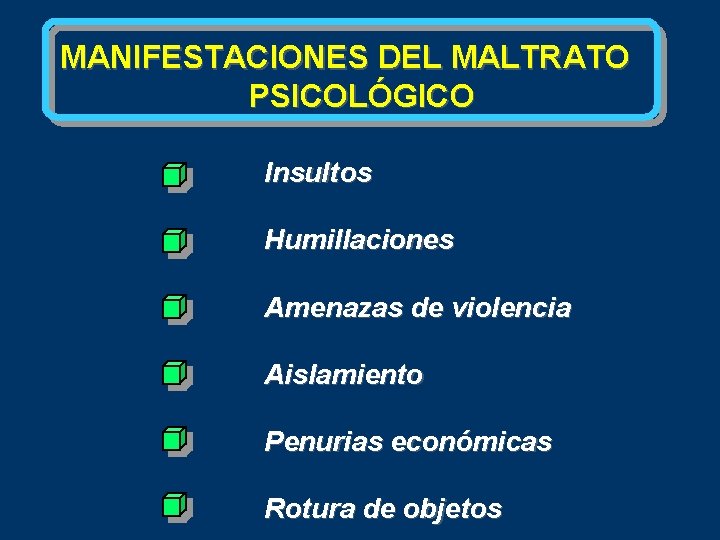 MANIFESTACIONES DEL MALTRATO PSICOLÓGICO

Insultos

Humillaciones

Amenazas de violencia

Aislamiento

Penurias económicas

Rotura de objetos